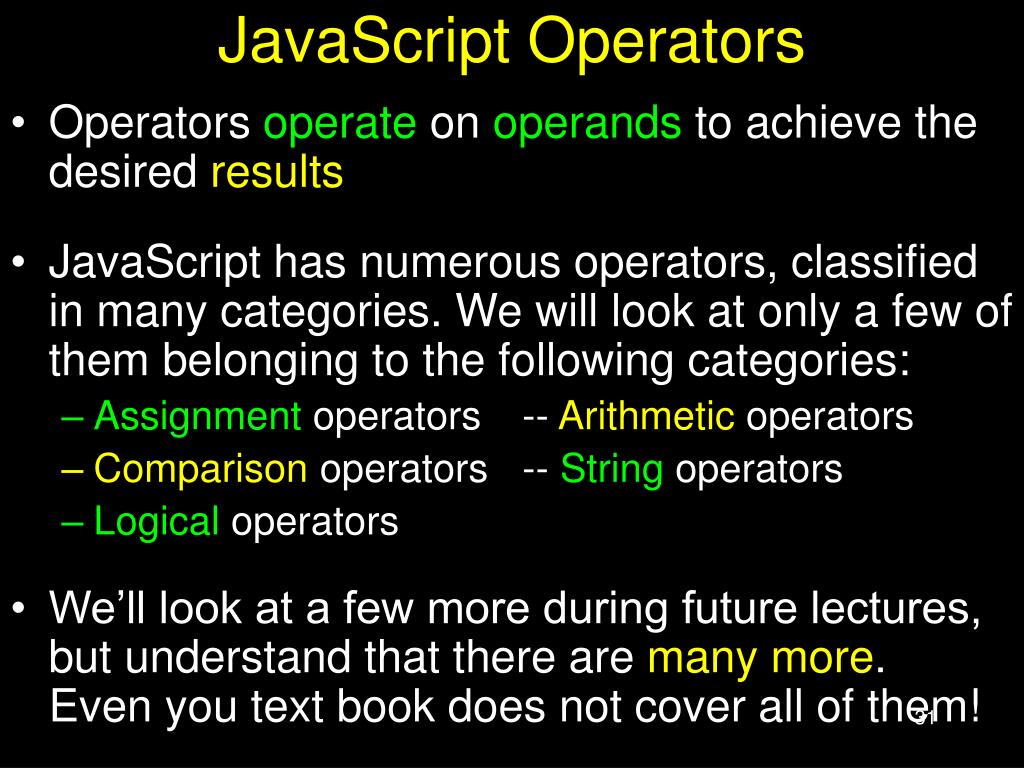 JavaScript Operators

• Operators operate on operands to achieve the desired results

• JavaScript has numerous operators, classified in many categories. We will look at only a few of them belonging to the following categories:
– Assignment operators -- Arithmetic operators
– Comparison operators -- String operators
– Logical operators

• We'll look at a few more during future lectures, but understand that there are many more. Even you text book does not cover all of them!

31